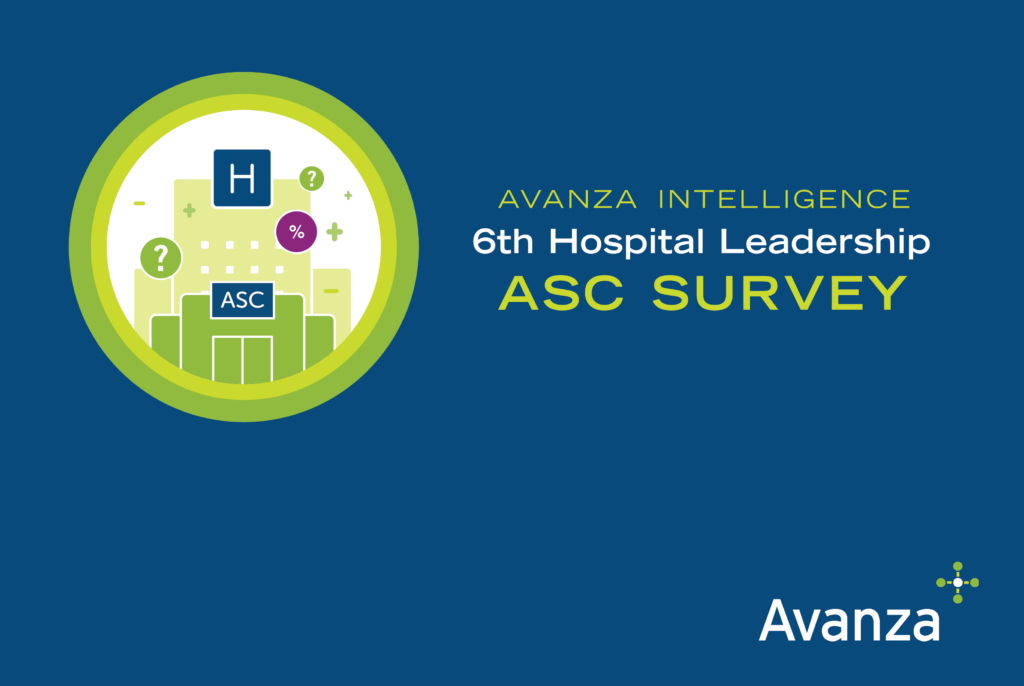 H
?
%
?
ASC

AVANZA INTELLIGENCE
6th Hospital Leadership
ASC SURVEY

Avanza